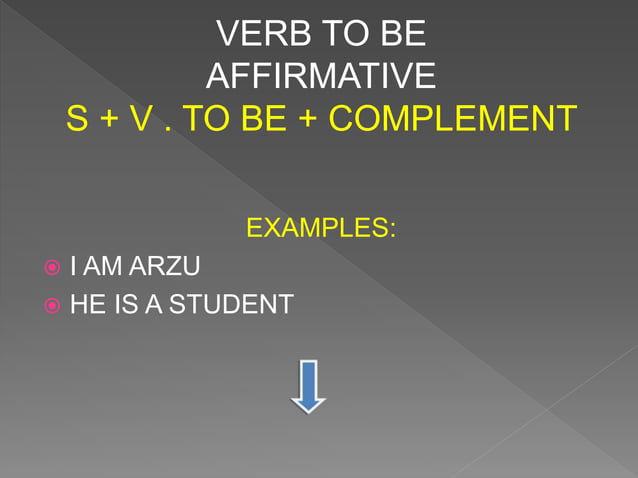 VERB TO BE
AFFIRMATIVE
S + V . TO BE + COMPLEMENT

EXAMPLES:

I AM ARZU
HE IS A STUDENT